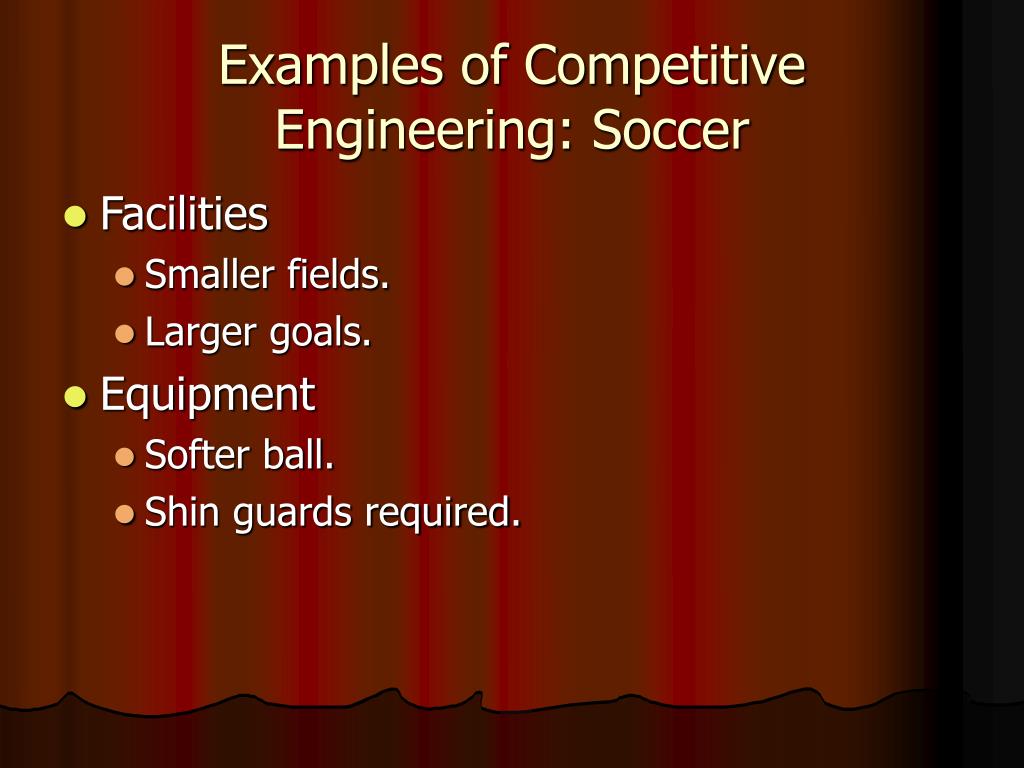 Examples of Competitive Engineering: Soccer

- Facilities
  - Smaller fields.
  - Larger goals.
- Equipment
  - Softer ball.
  - Shin guards required.